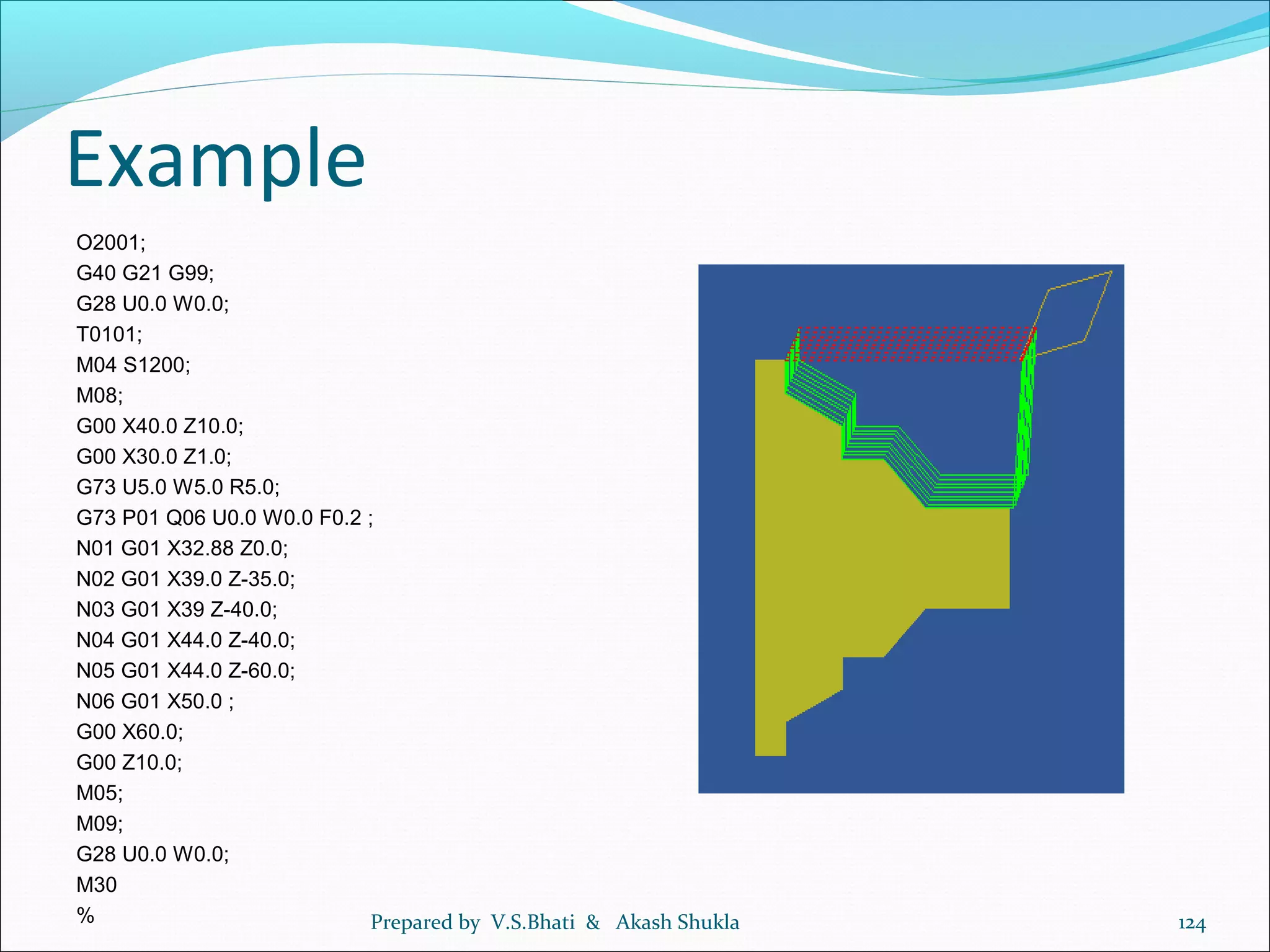 Example

O2001;
G40 G21 G99;
G28 U0.0 W0.0;
T0101;
M04 S1200;
M08;
G00 X40.0 Z10.0;
G00 X30.0 Z1.0;
G73 U5.0 W5.0 R5.0;
G73 P01 Q06 U0.0 W0.0 F0.2 ;
N01 G01 X32.88 Z0.0;
N02 G01 X39.0 Z-35.0;
N03 G01 X39 Z-40.0;
N04 G01 X44.0 Z-40.0;
N05 G01 X44.0 Z-60.0;
N06 G01 X50.0 ;
G00 X60.0;
G00 Z10.0;
M05;
M09;
G28 U0.0 W0.0;
M30
%

Prepared by V.S.Bhati & Akash Shukla

124